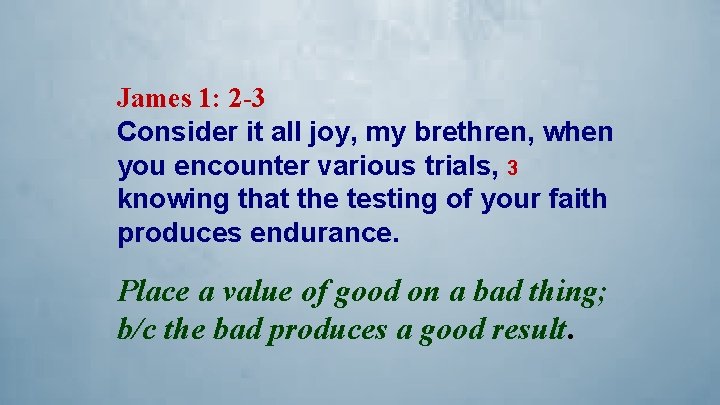 James 1: 2-3
Consider it all joy, my brethren, when you encounter various trials, 3 knowing that the testing of your faith produces endurance.

Place a value of good on a bad thing; b/c the bad produces a good result.